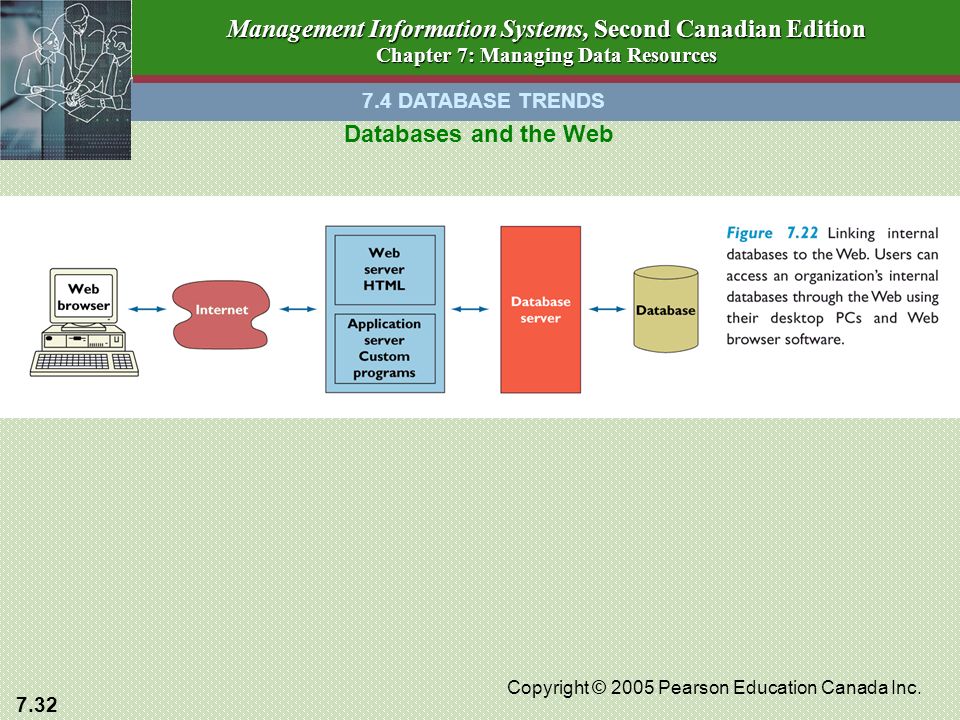 Management Information Systems, Second Canadian Edition
Chapter 7: Managing Data Resources

7.4 DATABASE TRENDS

Databases and the Web

Web browser

Internet

Web server HTML

Application server Custom programs

Database server

Database

Figure 7.22 Linking internal databases to the Web. Users can access an organization's internal databases through the Web using their desktop PCs and Web browser software.

Copyright © 2005 Pearson Education Canada Inc.

7.32